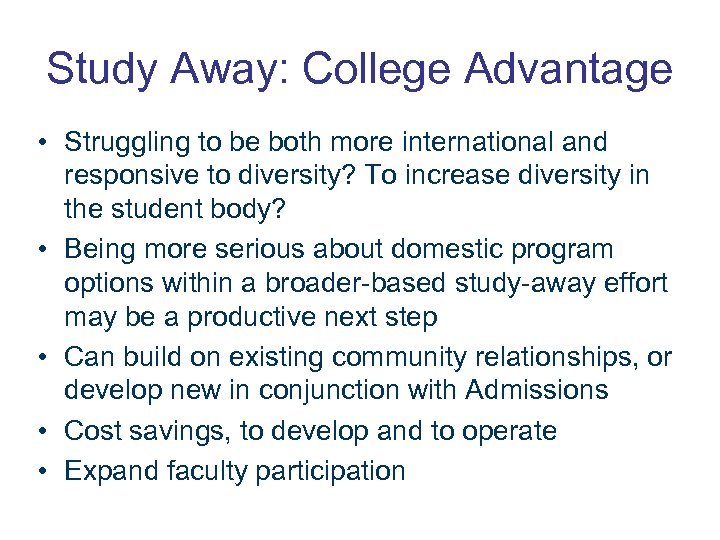 Study Away: College Advantage

• Struggling to be both more international and responsive to diversity? To increase diversity in the student body?
• Being more serious about domestic program options within a broader-based study-away effort may be a productive next step
• Can build on existing community relationships, or develop new in conjunction with Admissions
• Cost savings, to develop and to operate
• Expand faculty participation